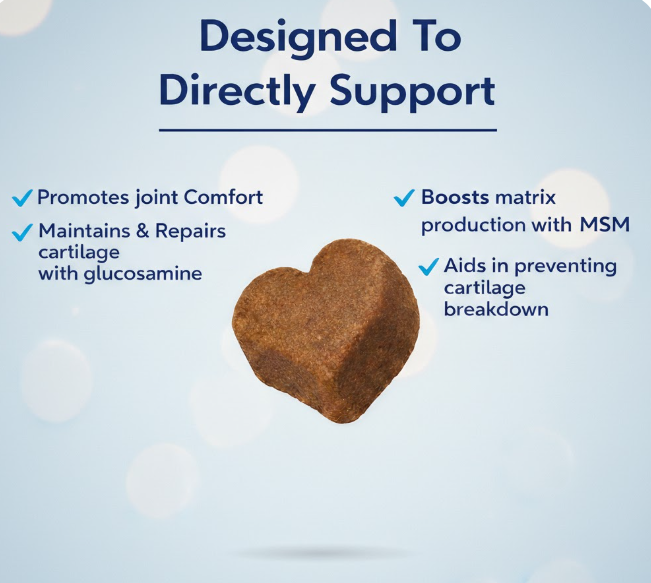 Designed To Directly Support

✓ Promotes joint Comfort

✓ Maintains & Repairs cartilage with glucosamine

✓ Boosts matrix production with MSM

✓ Aids in preventing cartilage breakdown